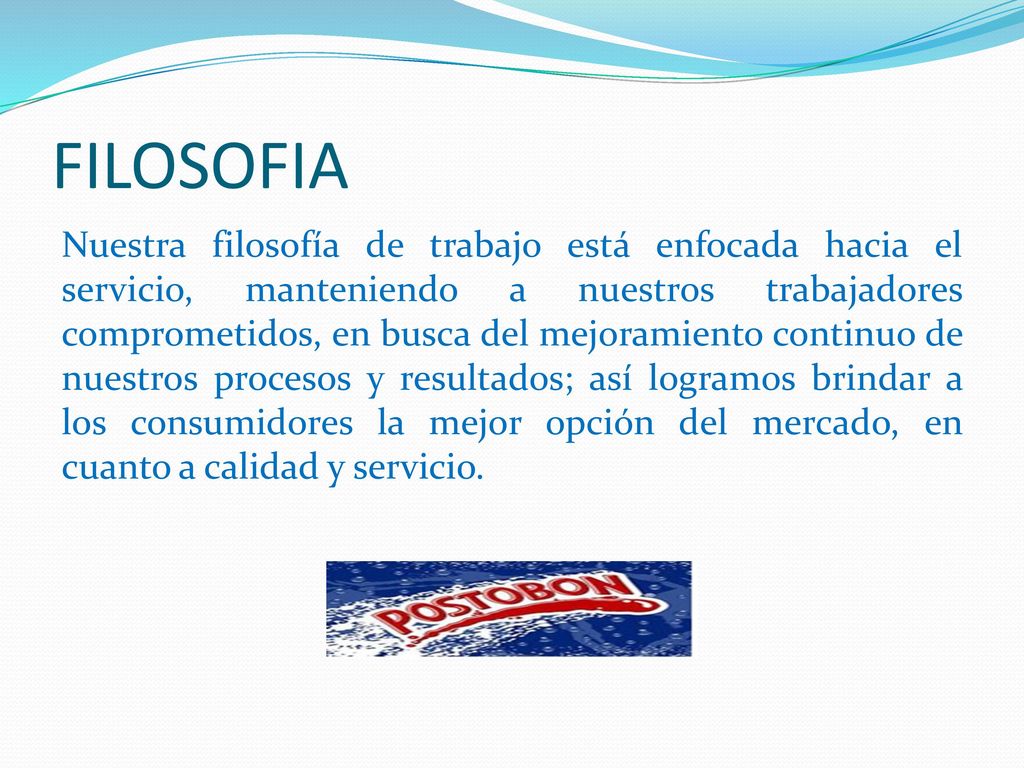 FILOSOFIA

Nuestra filosofía de trabajo está enfocada hacia el servicio, manteniendo a nuestros trabajadores comprometidos, en busca del mejoramiento continuo de nuestros procesos y resultados; así logramos brindar a los consumidores la mejor opción del mercado, en cuanto a calidad y servicio.

POSTOBON